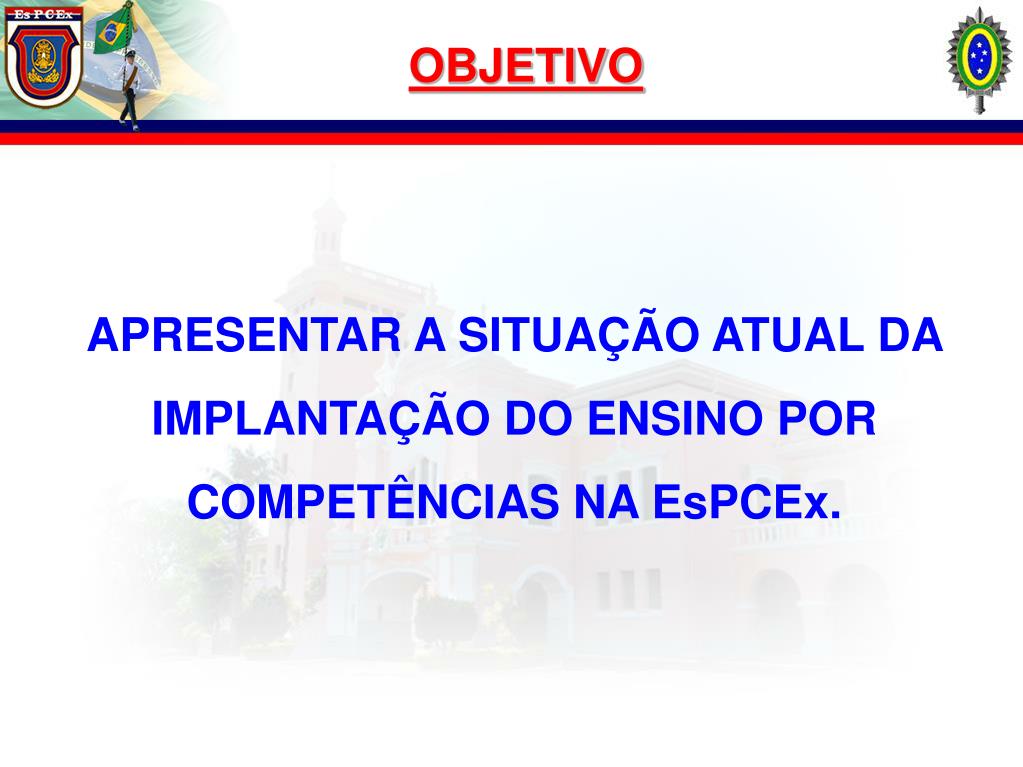 EsPCEx

OBJETIVO

APRESENTAR A SITUAÇÃO ATUAL DA IMPLANTAÇÃO DO ENSINO POR COMPETÊNCIAS NA EsPCEx.